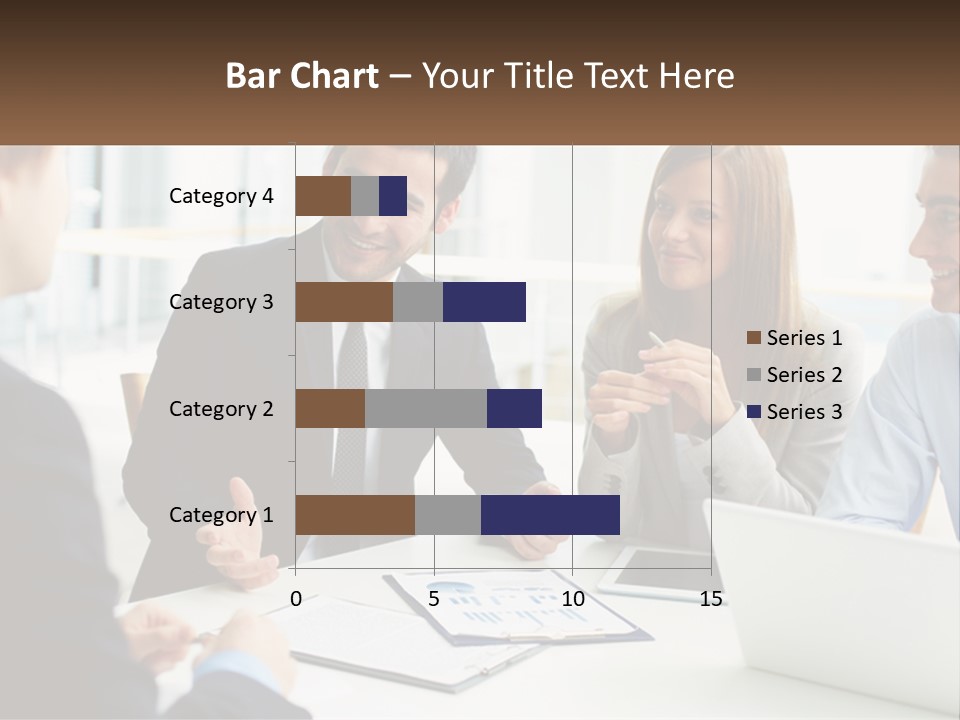 Bar Chart – Your Title Text Here

Category 4
Category 3
Category 2
Category 1

0
5
10
15

Series 1
Series 2
Series 3